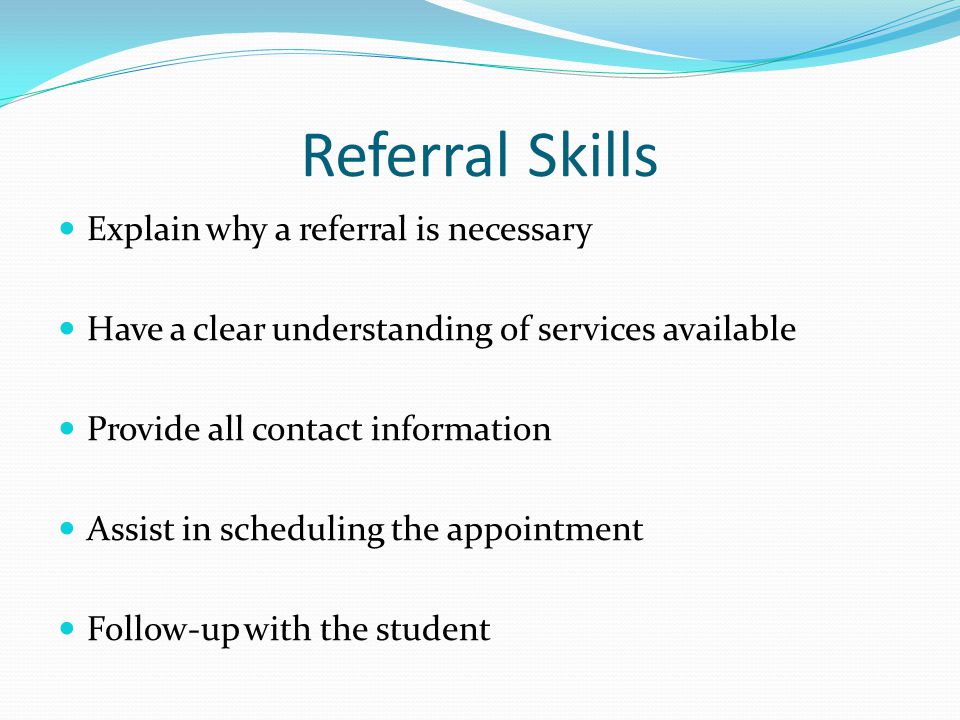 Referral Skills

- Explain why a referral is necessary

- Have a clear understanding of services available

- Provide all contact information

- Assist in scheduling the appointment

- Follow-up with the student